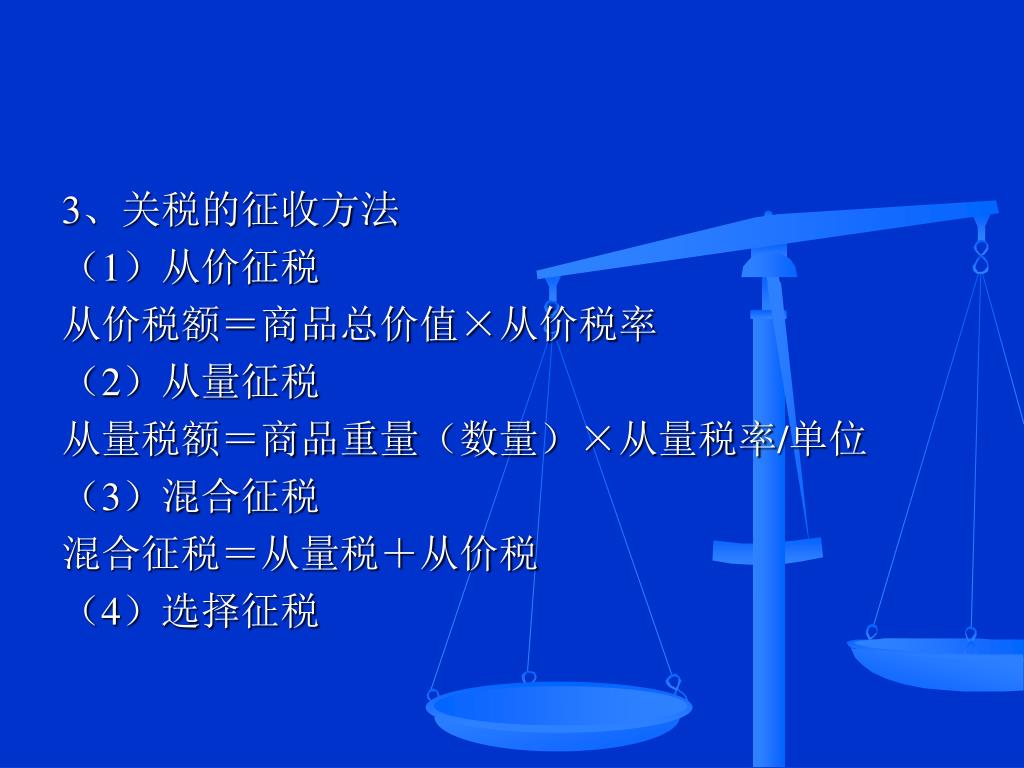 3、关税的征收方法
（1）从价征税
从价税额＝商品总价值×从价税率
（2）从量征税
从量税额＝商品重量（数量）×从量税率/单位
（3）混合征税
混合征税＝从量税＋从价税
（4）选择征税